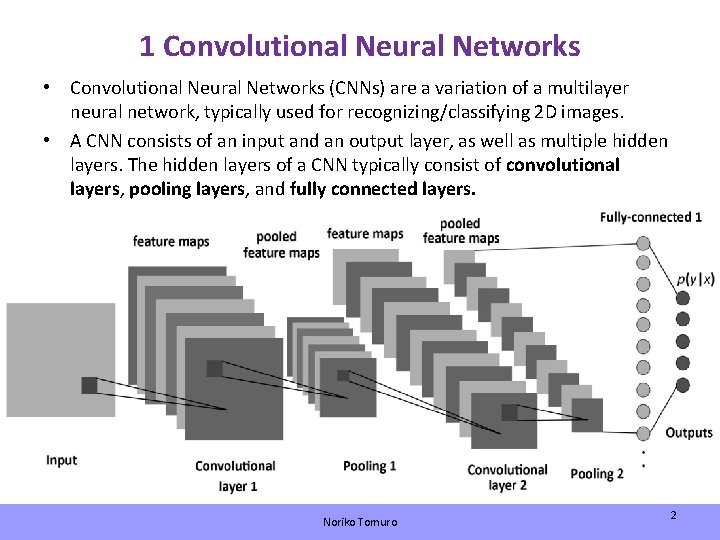 1 Convolutional Neural Networks

• Convolutional Neural Networks (CNNs) are a variation of a multilayer neural network, typically used for recognizing/classifying 2D images.

• A CNN consists of an input and an output layer, as well as multiple hidden layers. The hidden layers of a CNN typically consist of convolutional layers, pooling layers, and fully connected layers.

feature maps

pooled
feature maps

feature maps

pooled
feature maps

Fully-connected 1

$p(y|x)$

Outputs

Input

Convolutional
layer 1

Pooling 1

Convolutional
layer 2

Pooling 2

Noriko Tomuro

2